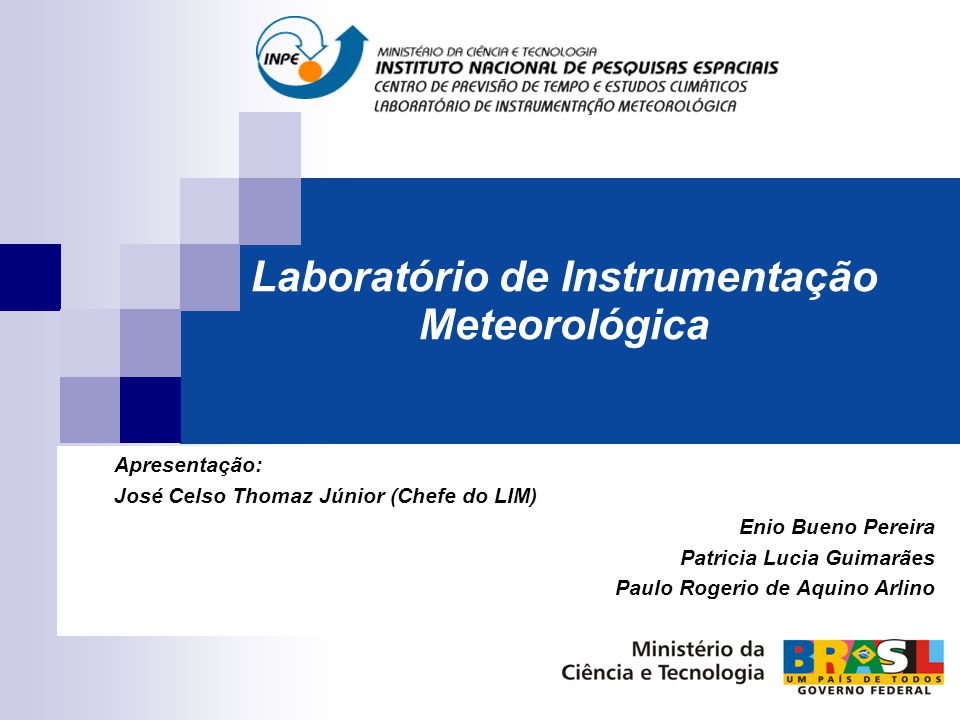 INPE
MINISTÉRIO DA CIÊNCIA E TECNOLOGIA
INSTITUTO NACIONAL DE PESQUISAS ESPACIAIS
CENTRO DE PREVISÃO DE TEMPO E ESTUDOS CLIMÁTICOS
LABORATÓRIO DE INSTRUMENTAÇÃO METEOROLÓGICA

Laboratório de Instrumentação Meteorológica

Apresentação:
José Celso Thomaz Júnior (Chefe do LIM)

Enio Bueno Pereira
Patricia Lucia Guimarães
Paulo Rogerio de Aquino Arlino

Ministério da Ciência e Tecnologia

BRASIL
UM PAÍS DE TODOS
GOVERNO FEDERAL